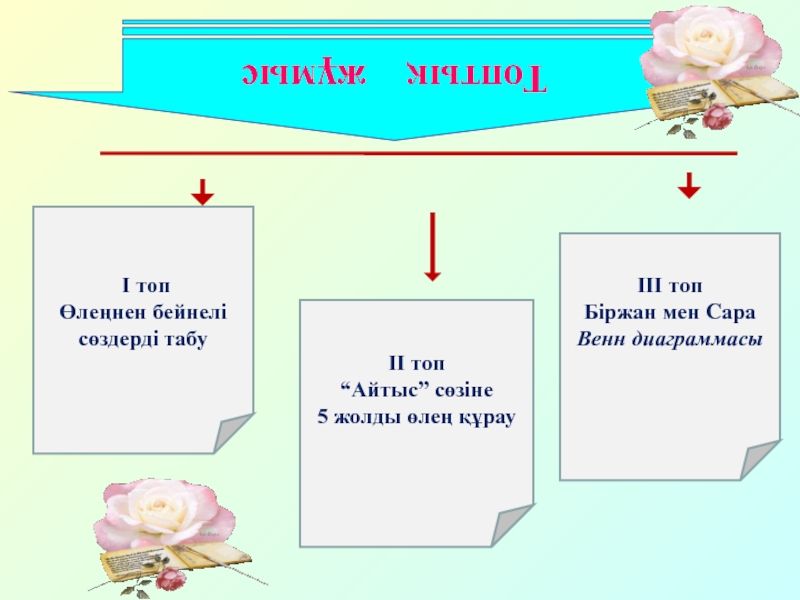 Топтық жұмыс

І топ
Өлеңнен бейнелі сөздерді табу

ІІ топ
“Айтыс” сөзіне
5 жолды өлең құрау

ІІІ топ
Біржан мен Сара
Венн диаграммасы